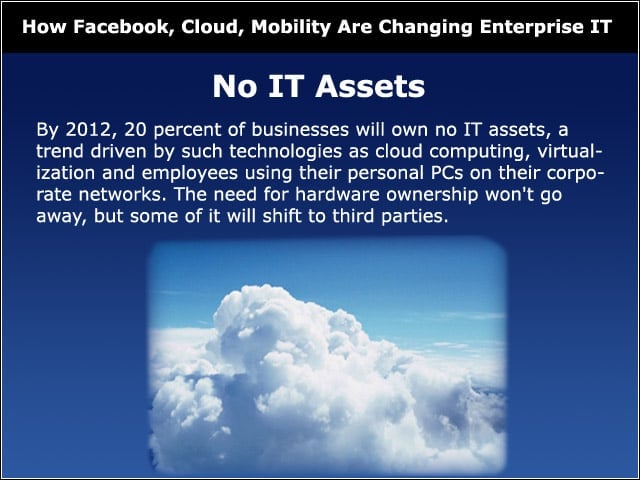 How Facebook, Cloud, Mobility Are Changing Enterprise IT

No IT Assets

By 2012, 20 percent of businesses will own no IT assets, a trend driven by such technologies as cloud computing, virtualization and employees using their personal PCs on their corporate networks. The need for hardware ownership won't go away, but some of it will shift to third parties.